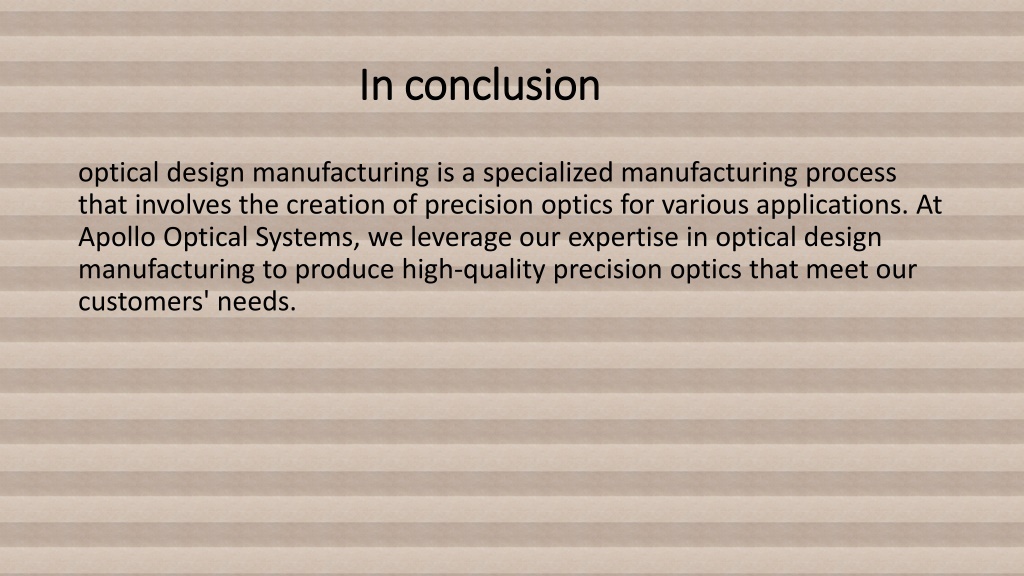 In conclusion

optical design manufacturing is a specialized manufacturing process that involves the creation of precision optics for various applications. At Apollo Optical Systems, we leverage our expertise in optical design manufacturing to produce high-quality precision optics that meet our customers' needs.